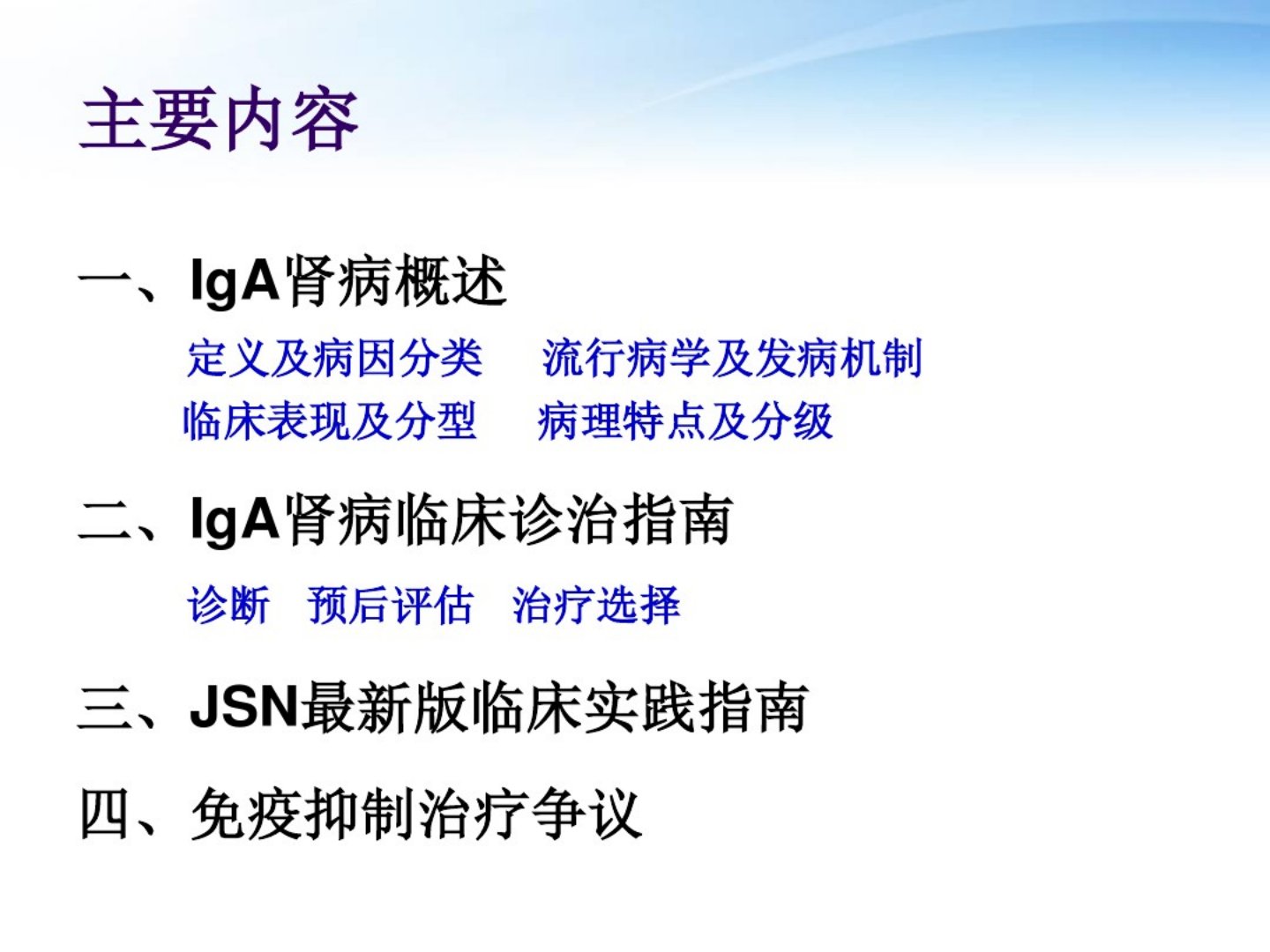 主要内容

一、IgA肾病概述

定义及病因分类　流行病学及发病机制
临床表现及分型　病理特点及分级

二、IgA肾病临床诊治指南

诊断　预后评估　治疗选择

三、JSN最新版临床实践指南

四、免疫抑制治疗争议